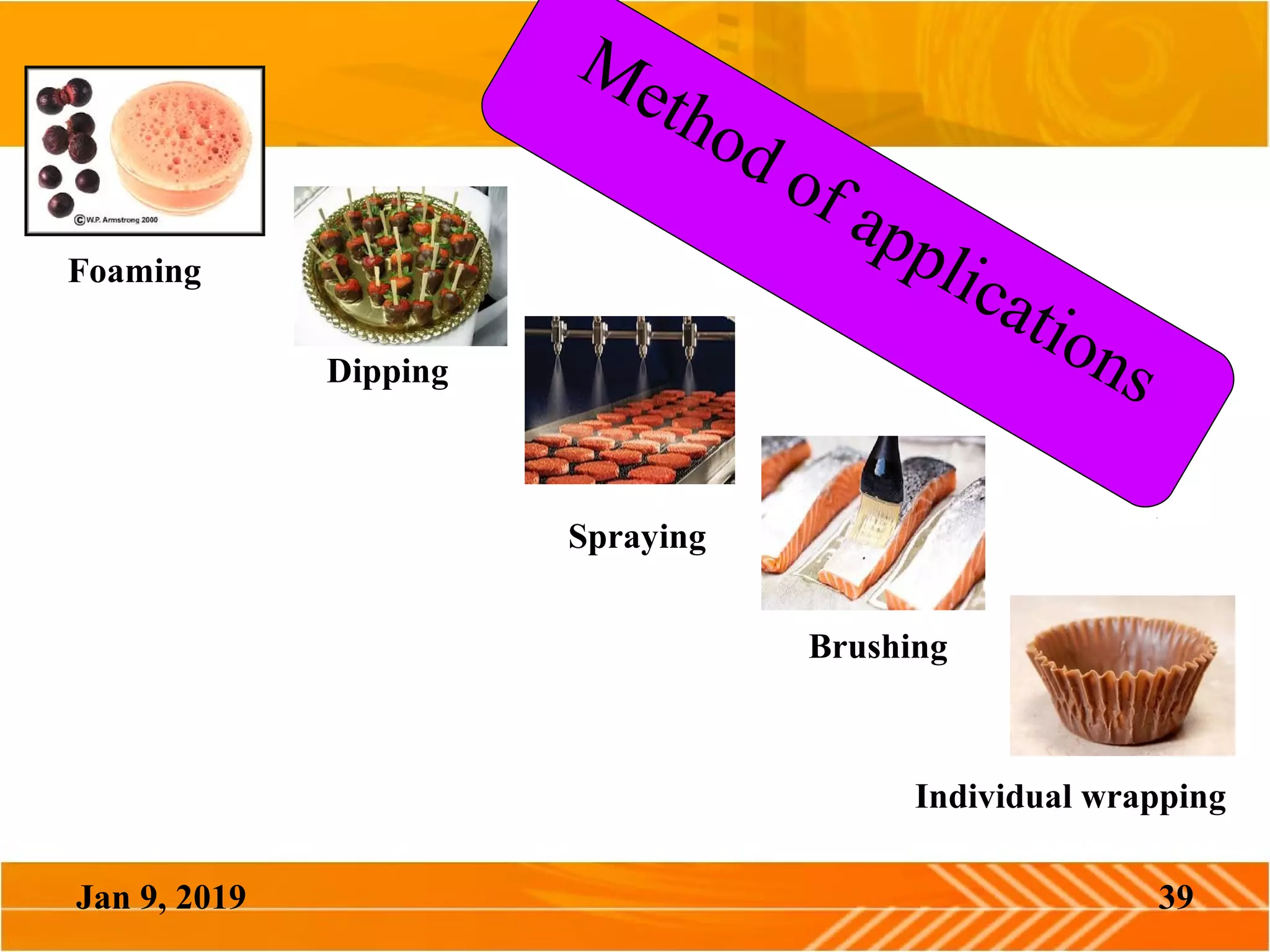 Method of applications

©W.P. Armstrong 2000

Foaming

Dipping

Spraying

Brushing

Individual wrapping

Jan 9, 2019

39